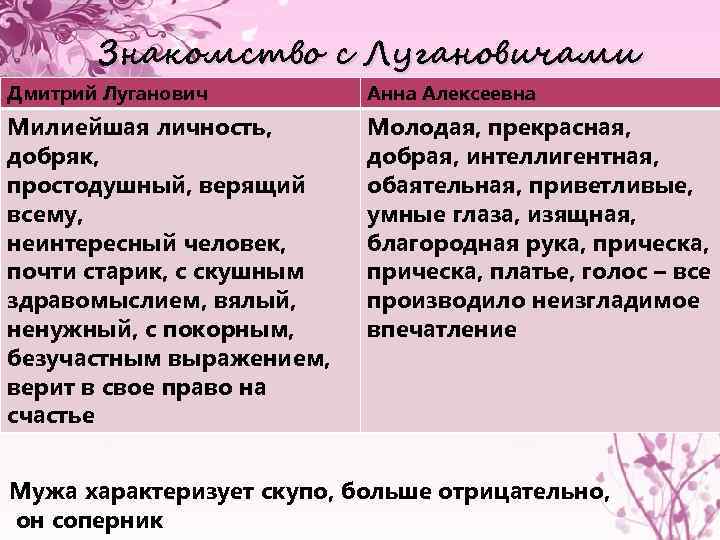 Знакомство с Лугановичами

| Дмитрий Луганович | Анна Алексеевна |
|---|---|
| Милиейшая личность, добряк, простодушный, верящий всему, неинтересный человек, почти старик, с скушным здравомыслием, вялый, ненужный, с покорным, безучастным выражением, верит в свое право на счастье | Молодая, прекрасная, добрая, интеллигентная, обаятельная, приветливые, умные глаза, изящная, благородная рука, прическа, прическа, платье, голос – все производило неизгладимое впечатление |

Мужа характеризует скупо, больше отрицательно, он соперник